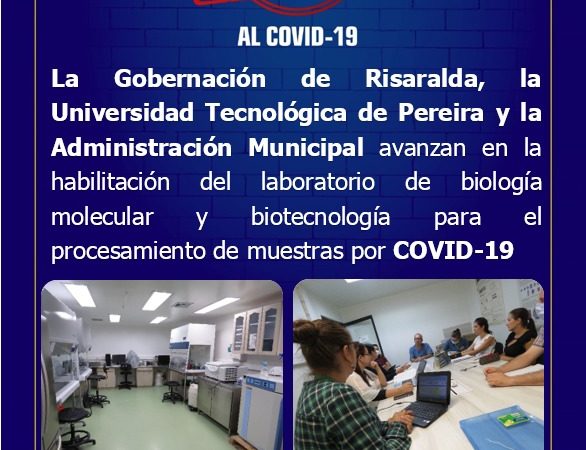 AL COVID-19

La Gobernación de Risaralda, la Universidad Tecnológica de Pereira y la Administración Municipal avanzan en la habilitación del laboratorio de biología molecular y biotecnología para el procesamiento de muestras por COVID-19